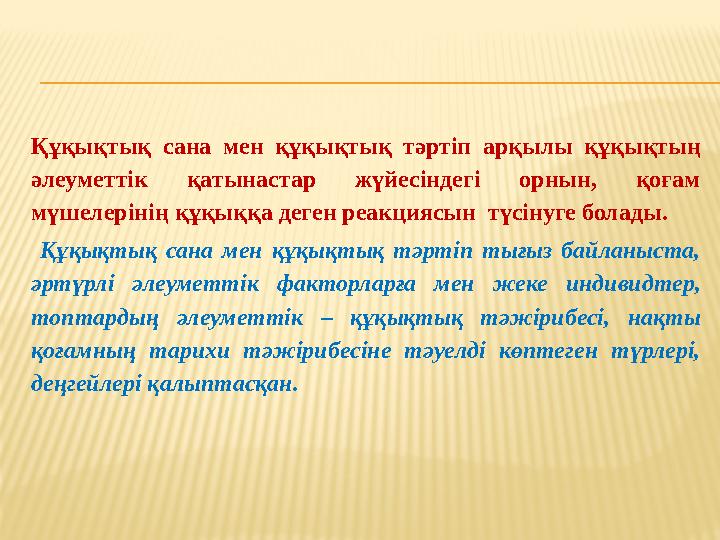 Құқықтық сана мен құқықтық тәртіп арқылы құқықтың әлеуметтік қатынастар жүйесіндегі орнын, қоғам мүшелерінің құқыққа деген реакциясын түсінуге болады.

Құқықтық сана мен құқықтық тәртіп тығыз байланыста, әртүрлі әлеуметтік факторларға мен жеке индивидтер, топтардың әлеуметтік – құқықтық тәжірибесі, нақты қоғамның тарихи тәжірибесіне тәуелді көптеген түрлері, деңгейлері қалыптасқан.